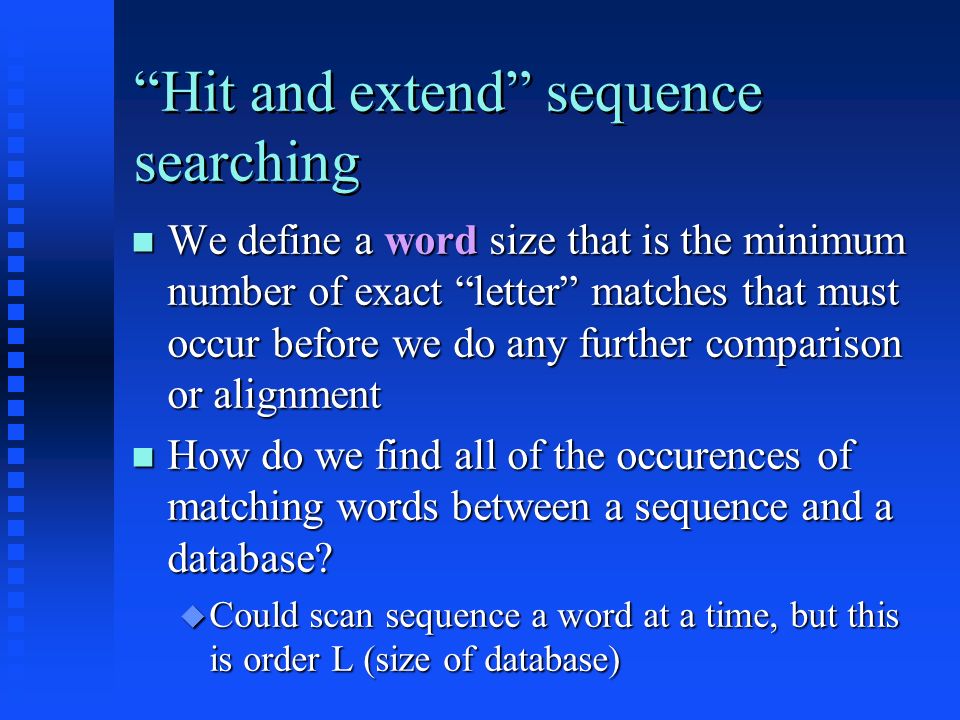 “Hit and extend” sequence searching

We define a word size that is the minimum number of exact “letter” matches that must occur before we do any further comparison or alignment

How do we find all of the occurences of matching words between a sequence and a database?

Could scan sequence a word at a time, but this is order L (size of database)